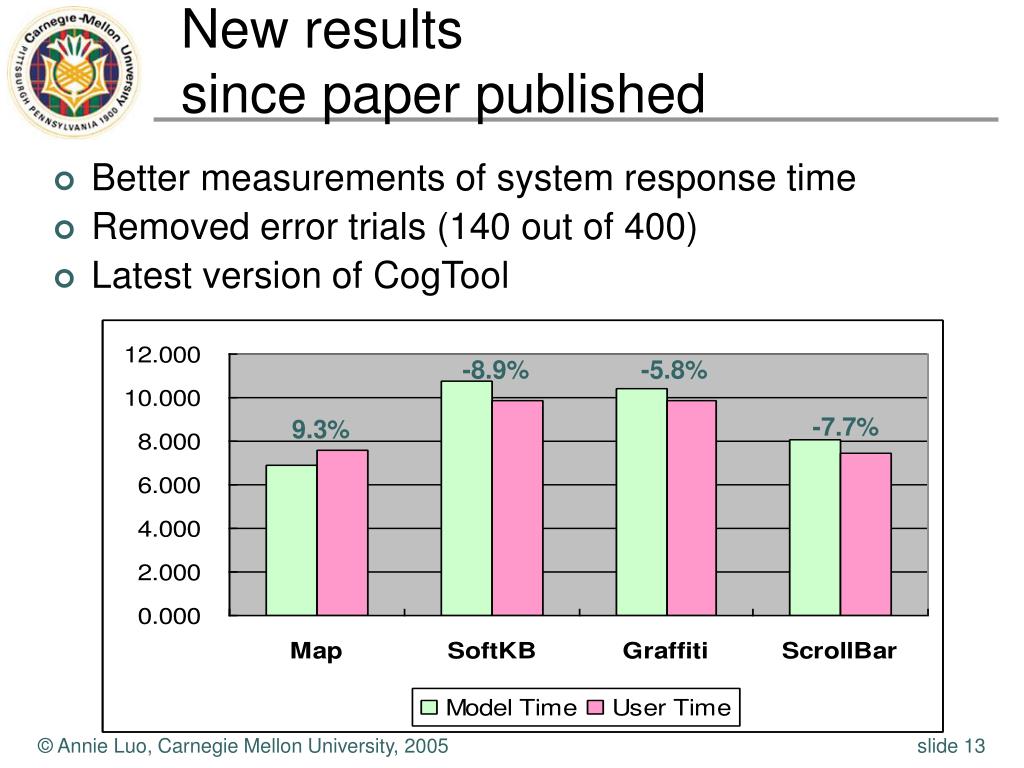 Carnegie-Mellon University
PITTSBURGH PENNSYLVANIA 1900

New results
since paper published

Better measurements of system response time
Removed error trials (140 out of 400)
Latest version of CogTool

12.000
10.000
8.000
6.000
4.000
2.000
0.000

9.3%
-8.9%
-5.8%
-7.7%

Map
SoftKB
Graffiti
ScrollBar

Model Time
User Time

© Annie Luo, Carnegie Mellon University, 2005

slide 13